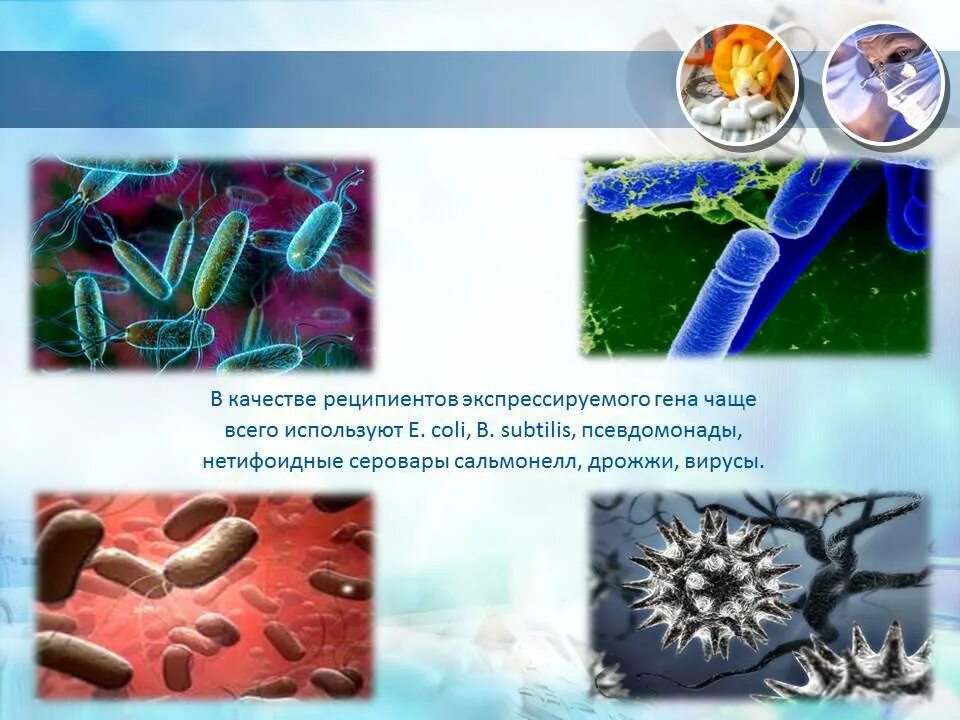 В качестве реципиентов экспрессируемого гена чаще всего используют E. coli, B. subtilis, псевдомонады, нетифоидные серовары сальмонелл, дрожжи, вирусы.